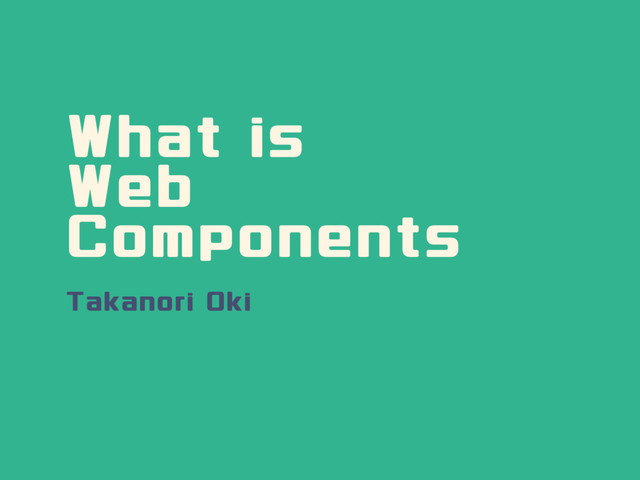 What is
Web
Components

Takanori Oki